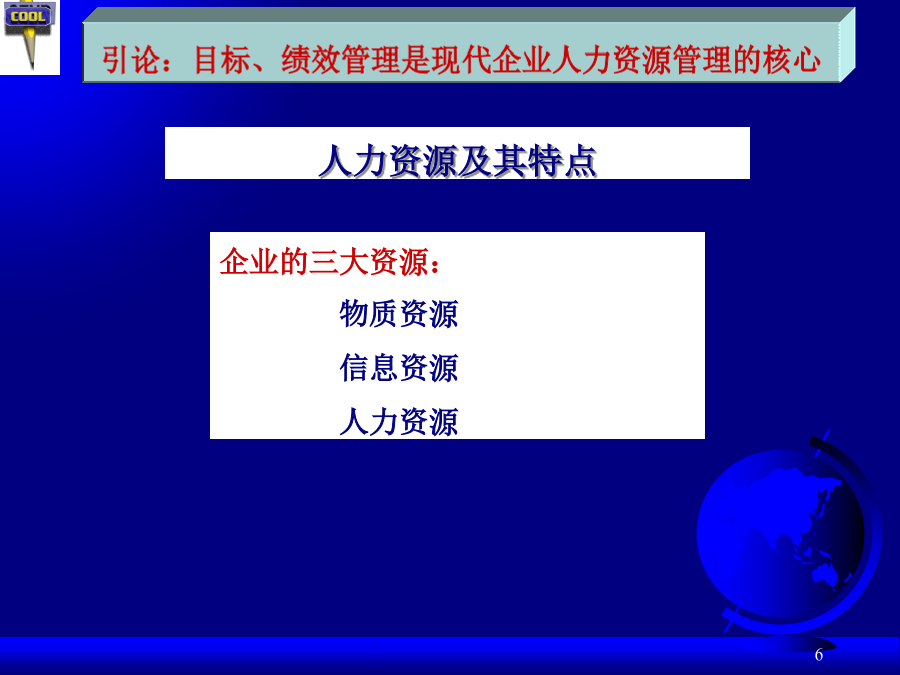 COOL

引论：目标、绩效管理是现代企业人力资源管理的核心

人力资源及其特点

企业的三大资源：

物质资源

信息资源

人力资源

6